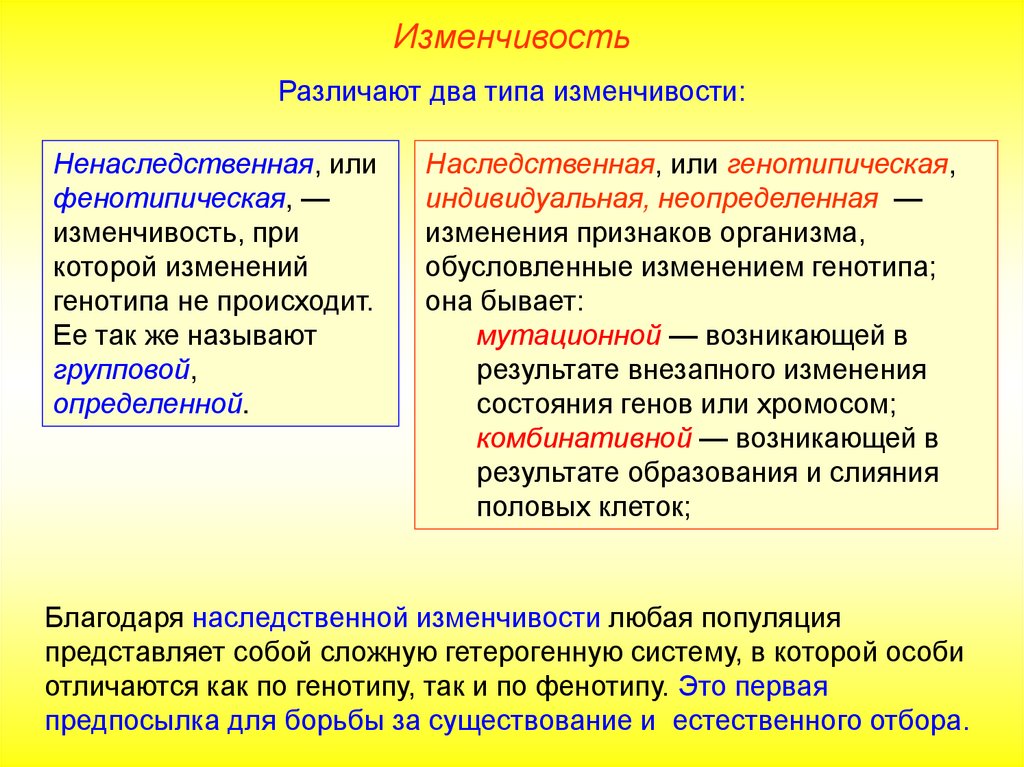 Изменчивость

Различают два типа изменчивости:

Ненаследственная, или фенотипическая, — изменчивость, при которой изменений генотипа не происходит. Ее так же называют групповой, определенной.

Наследственная, или генотипическая, индивидуальная, неопределенная — изменения признаков организма, обусловленные изменением генотипа; она бывает:
мутационной — возникающей в результате внезапного изменения состояния генов или хромосом;
комбинативной — возникающей в результате образования и слияния половых клеток;

Благодаря наследственной изменчивости любая популяция представляет собой сложную гетерогенную систему, в которой особи отличаются как по генотипу, так и по фенотипу. Это первая предпосылка для борьбы за существование и естественного отбора.